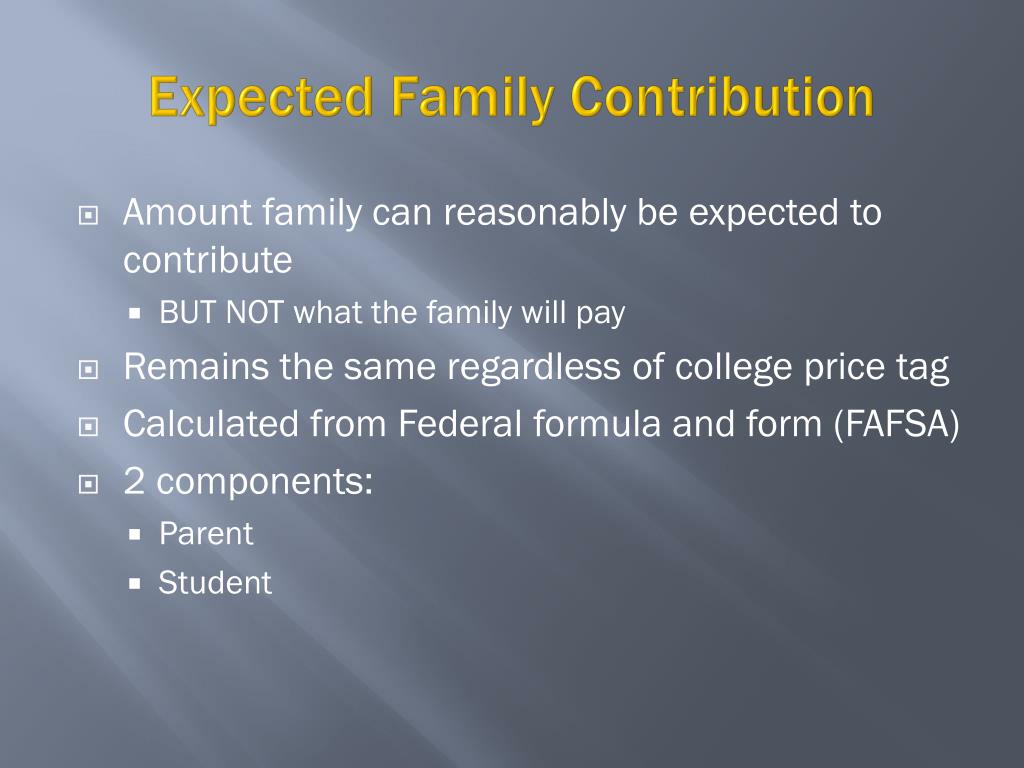 Expected Family Contribution

Amount family can reasonably be expected to contribute

BUT NOT what the family will pay

Remains the same regardless of college price tag

Calculated from Federal formula and form (FAFSA)

2 components:

Parent

Student